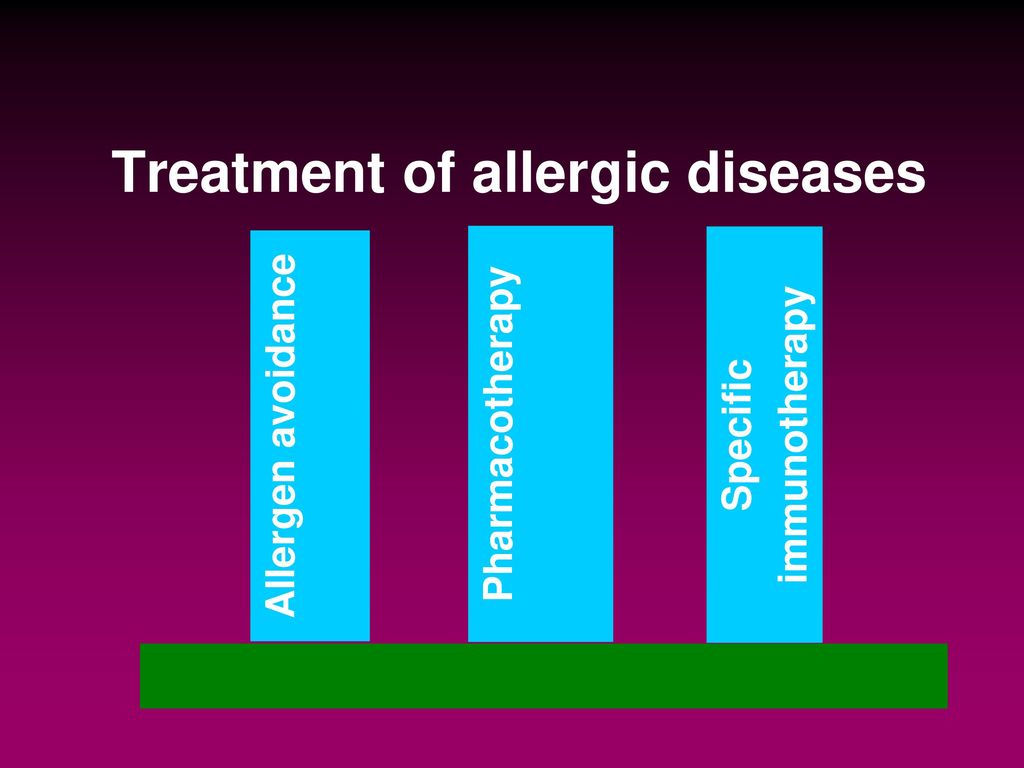 Treatment of allergic diseases

Allergen avoidance

Pharmacotherapy

Specific immunotherapy